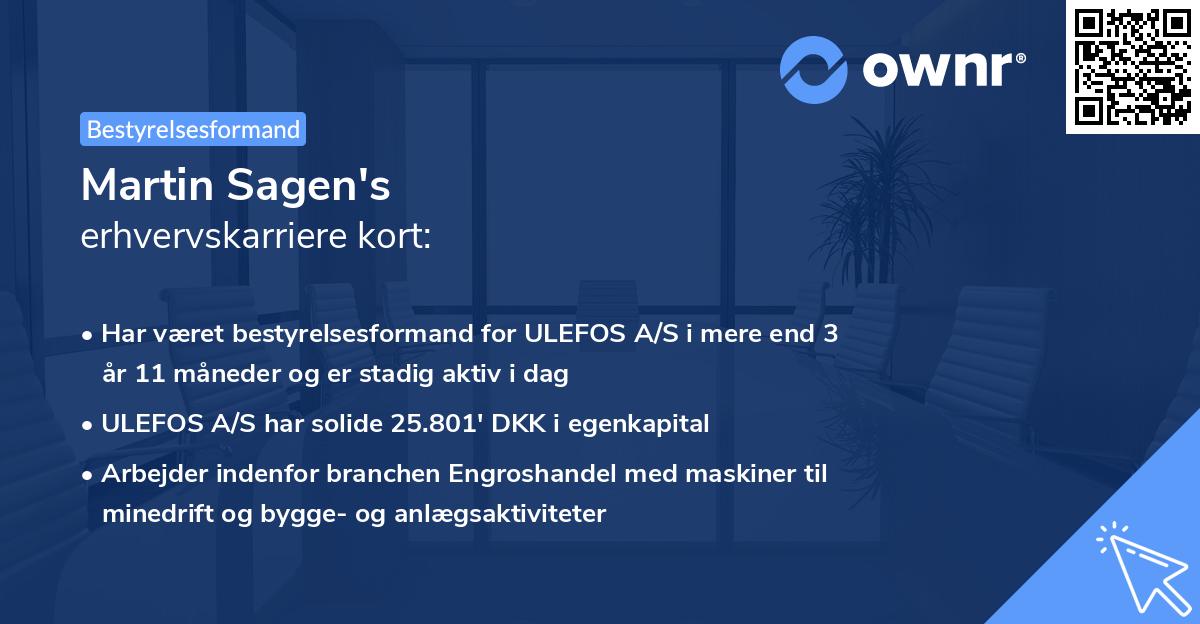 ownr®

Bestyrelsesformand

Martin Sagen's
erhvervskarriere kort:

• Har været bestyrelsesformand for ULEFOS A/S i mere end 3 år 11 måneder og er stadig aktiv i dag
• ULEFOS A/S har solide 25.801' DKK i egenkapital
• Arbejder indenfor branchen Engroshandel med maskiner til minedrift og bygge- og anlægsaktiviteter